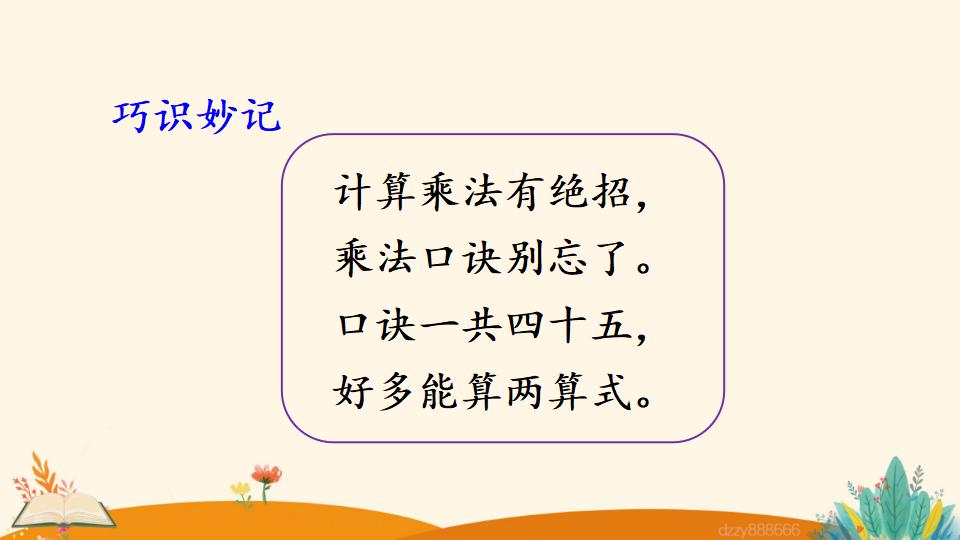 巧识妙记

计算乘法有绝招，
乘法口诀别忘了。
口诀一共四十五，
好多能算两算式。

dzzy888666